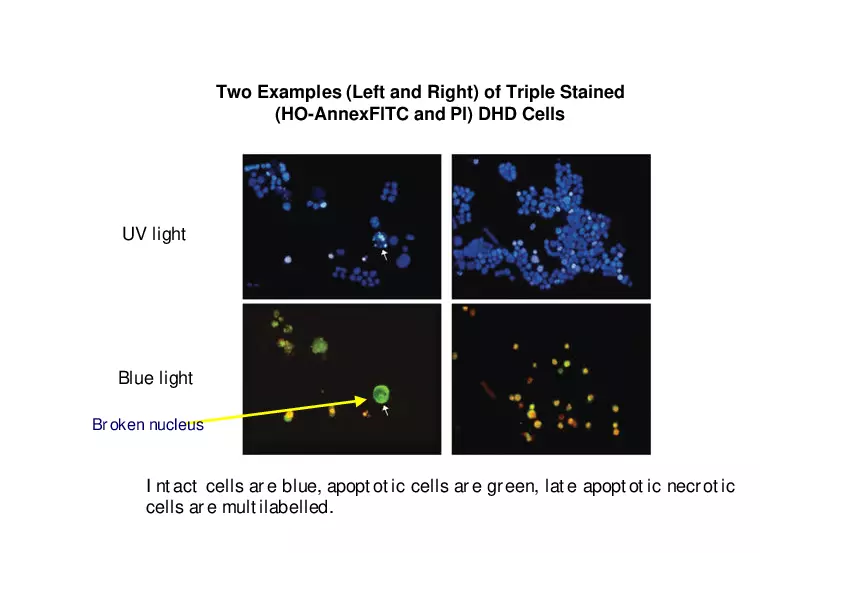 Two Examples (Left and Right) of Triple Stained (HO-AnnexFITC and PI) DHD Cells

UV light

Blue light

Broken nucleus

Intact cells are blue, apoptotic cells are green, late apoptotic necrotic cells are multilabelled.